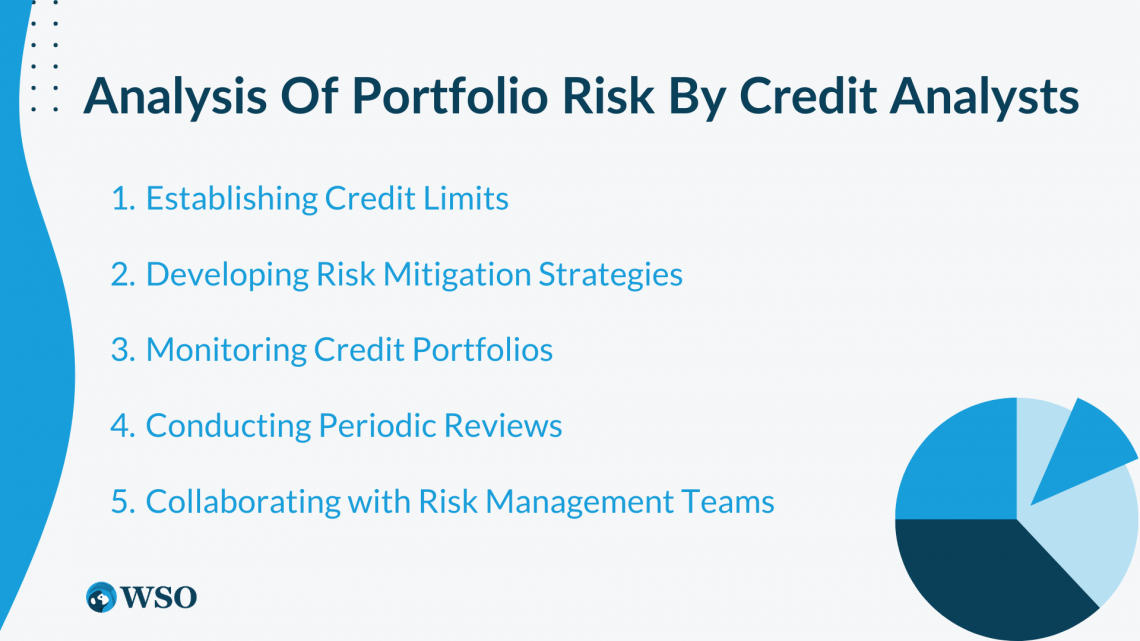 Analysis Of Portfolio Risk By Credit Analysts

1. Establishing Credit Limits

2. Developing Risk Mitigation Strategies

3. Monitoring Credit Portfolios

4. Conducting Periodic Reviews

5. Collaborating with Risk Management Teams

WSO